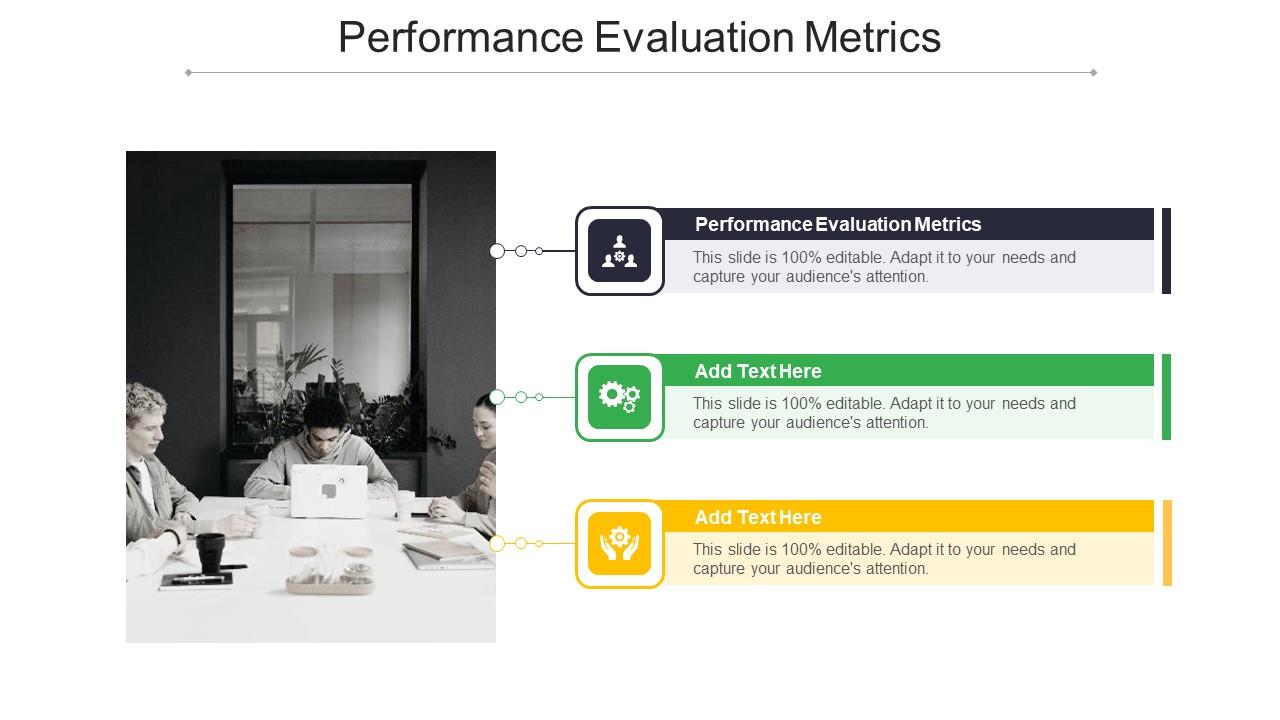 Performance Evaluation Metrics

Performance Evaluation Metrics

This slide is 100% editable. Adapt it to your needs and capture your audience's attention.

Add Text Here

This slide is 100% editable. Adapt it to your needs and capture your audience's attention.

Add Text Here

This slide is 100% editable. Adapt it to your needs and capture your audience's attention.